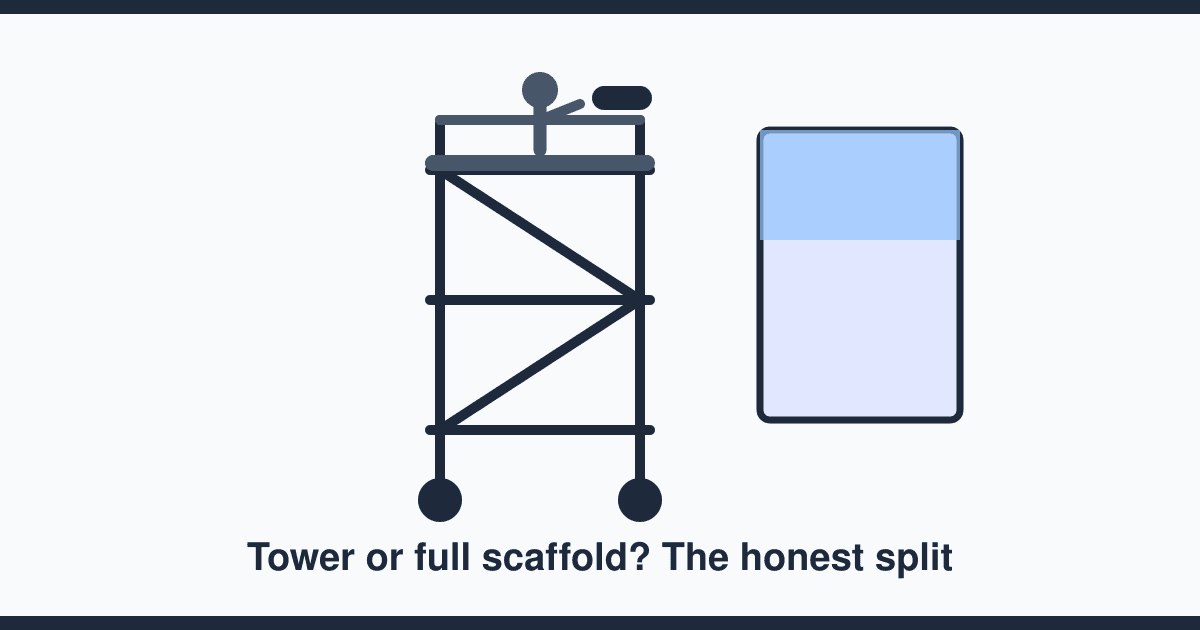 Tower or full scaffold? The honest split